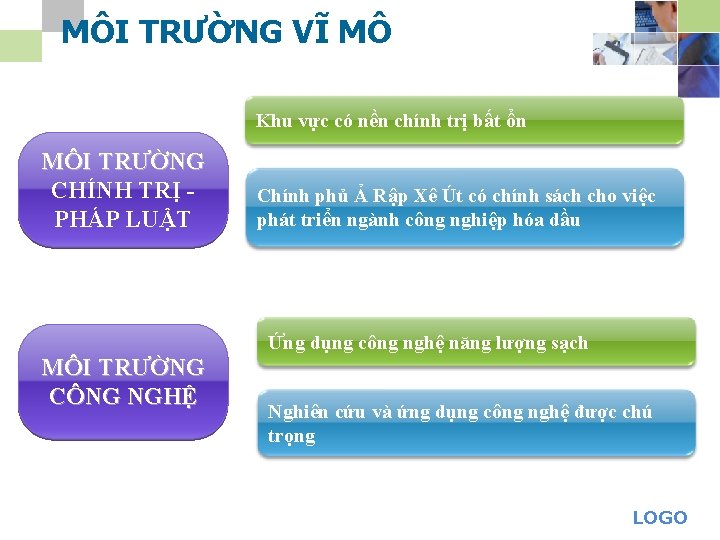 MÔI TRƯỜNG VĨ MÔ

MÔI TRƯỜNG CHÍNH TRỊ - PHÁP LUẬT

Khu vực có nền chính trị bất ổn

Chính phủ Ả Rập Xê Út có chính sách cho việc phát triển ngành công nghiệp hóa dầu

MÔI TRƯỜNG CÔNG NGHỆ

Ứng dụng công nghệ năng lượng sạch

Nghiên cứu và ứng dụng công nghệ được chú trọng

LOGO